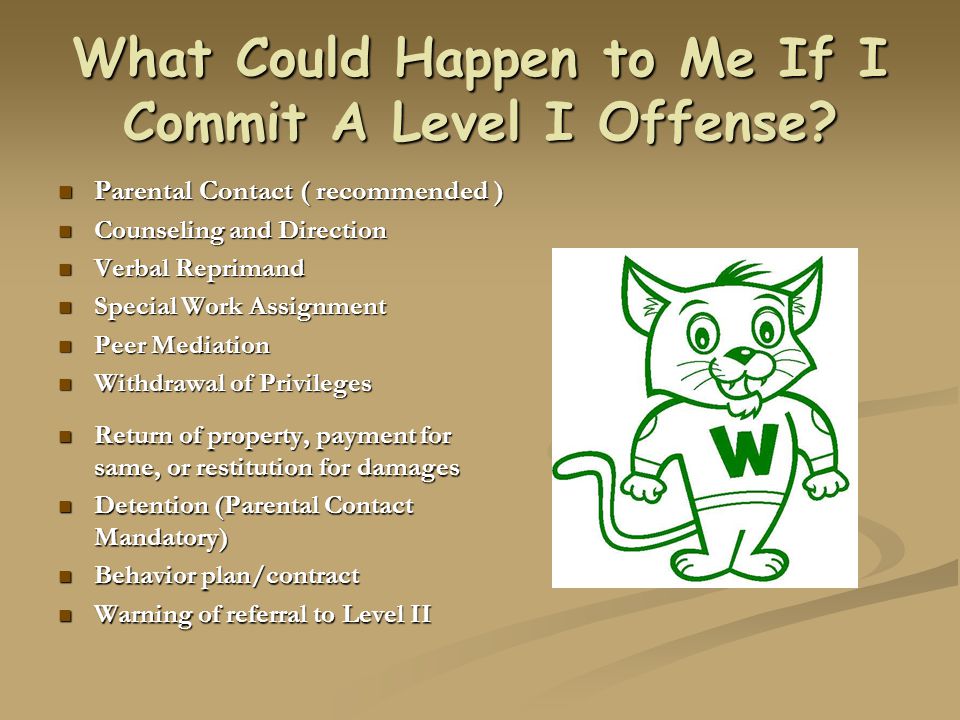 What Could Happen to Me If I Commit A Level I Offense?

- Parental Contact ( recommended )
- Counseling and Direction
- Verbal Reprimand
- Special Work Assignment
- Peer Mediation
- Withdrawal of Privileges
- Return of property, payment for same, or restitution for damages
- Detention (Parental Contact Mandatory)
- Behavior plan/contract
- Warning of referral to Level II

W